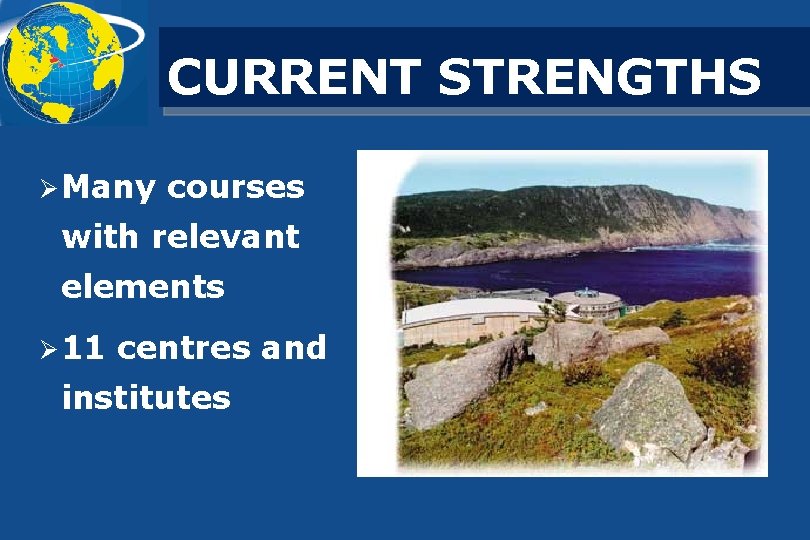 CURRENT STRENGTHS

➢ Many courses with relevant elements

➢ 11 centres and institutes